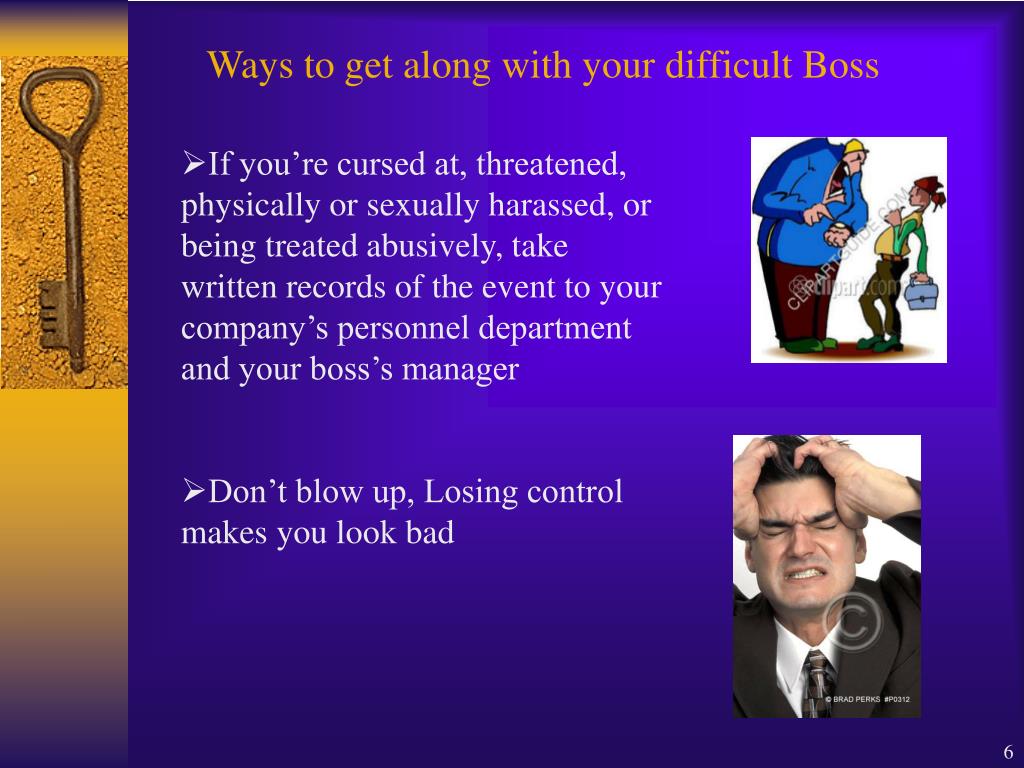 Ways to get along with your difficult Boss

➢If you're cursed at, threatened, physically or sexually harassed, or being treated abusively, take written records of the event to your company's personnel department and your boss's manager

CLIPARTGUIDE.COM

clipart.com

➢Don't blow up, Losing control makes you look bad

©

© BRAD PERKS #P0312

6